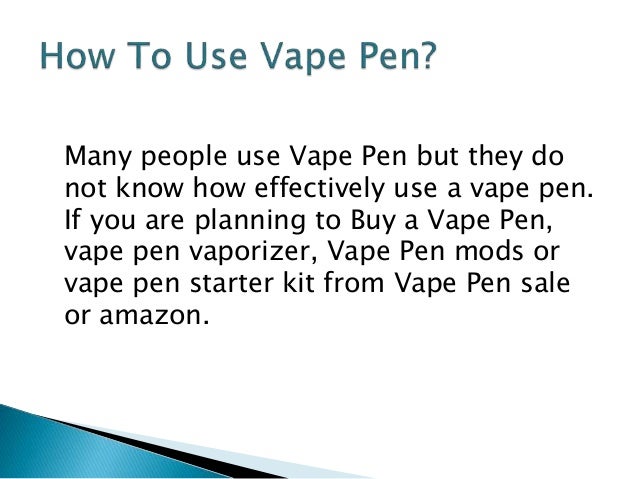 How To Use Vape Pen?

Many people use Vape Pen but they do not know how effectively use a vape pen. If you are planning to Buy a Vape Pen, vape pen vaporizer, Vape Pen mods or vape pen starter kit from Vape Pen sale or amazon.